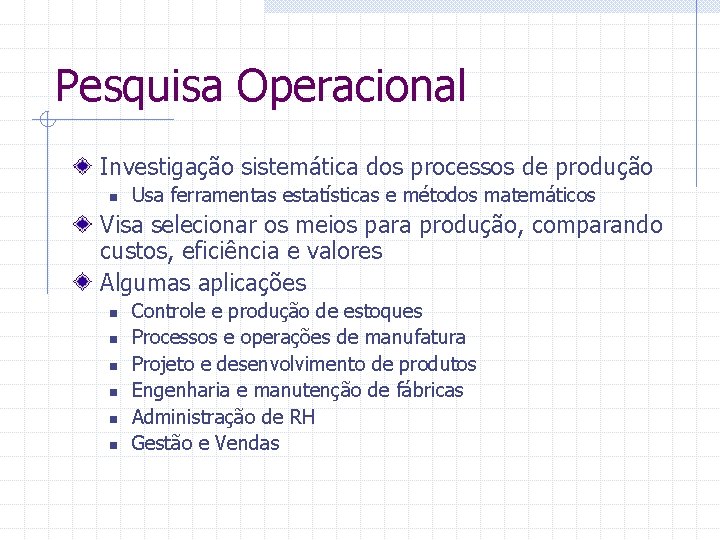 Pesquisa Operacional

Investigação sistemática dos processos de produção

Usa ferramentas estatísticas e métodos matemáticos

Visa selecionar os meios para produção, comparando custos, eficiência e valores

Algumas aplicações

Controle e produção de estoques

Processos e operações de manufatura

Projeto e desenvolvimento de produtos

Engenharia e manutenção de fábricas

Administração de RH

Gestão e Vendas